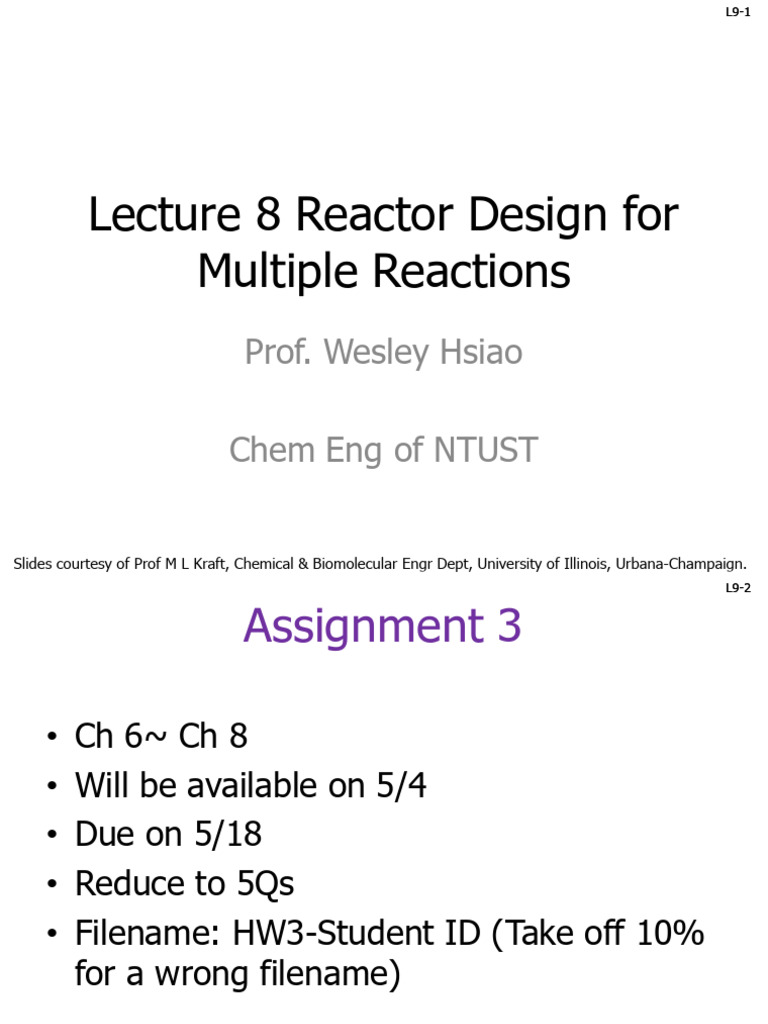 L9-1

Lecture 8 Reactor Design for Multiple Reactions

Prof. Wesley Hsiao

Chem Eng of NTUST

Slides courtesy of Prof M L Kraft, Chemical & Biomolecular Engr Dept, University of Illinois, Urbana-Champaign.

L9-2

Assignment 3

• Ch 6~ Ch 8
• Will be available on 5/4
• Due on 5/18
• Reduce to 5Qs
• Filename: HW3-Student ID (Take off 10% for a wrong filename)